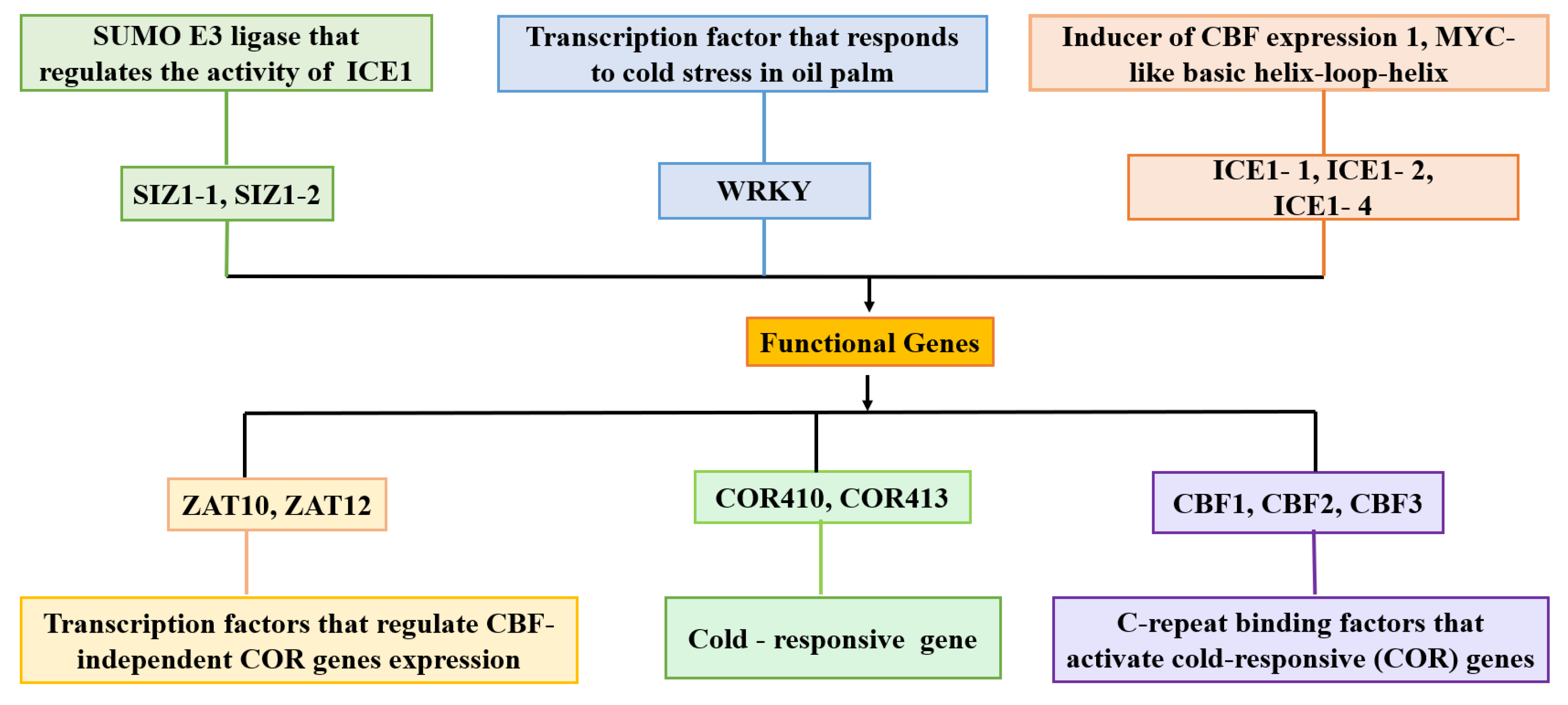 SUMO E3 ligase that regulates the activity of ICE1

Transcription factor that responds to cold stress in oil palm

Inducer of CBF expression 1, MYC-like basic helix-loop-helix

SIZ1-1, SIZ1-2

WRKY

ICE1- 1, ICE1- 2, ICE1- 4

Functional Genes

ZAT10, ZAT12

COR410, COR413

CBF1, CBF2, CBF3

Transcription factors that regulate CBF-independent COR genes expression

Cold - responsive gene

C-repeat binding factors that activate cold-responsive (COR) genes